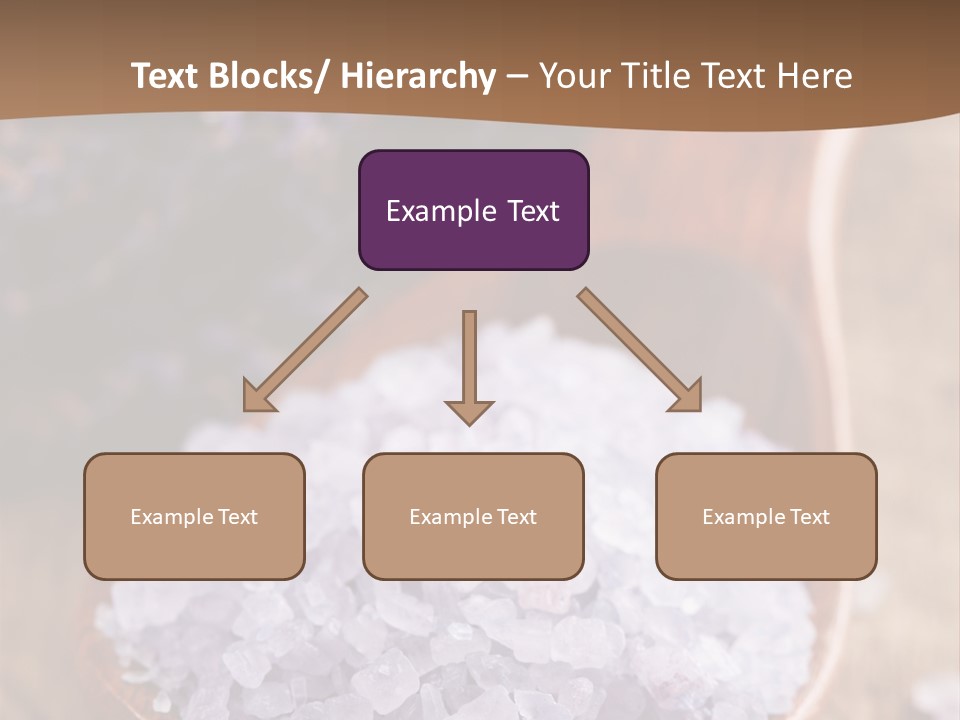 Text Blocks/ Hierarchy – Your Title Text Here

Example Text

Example Text

Example Text

Example Text